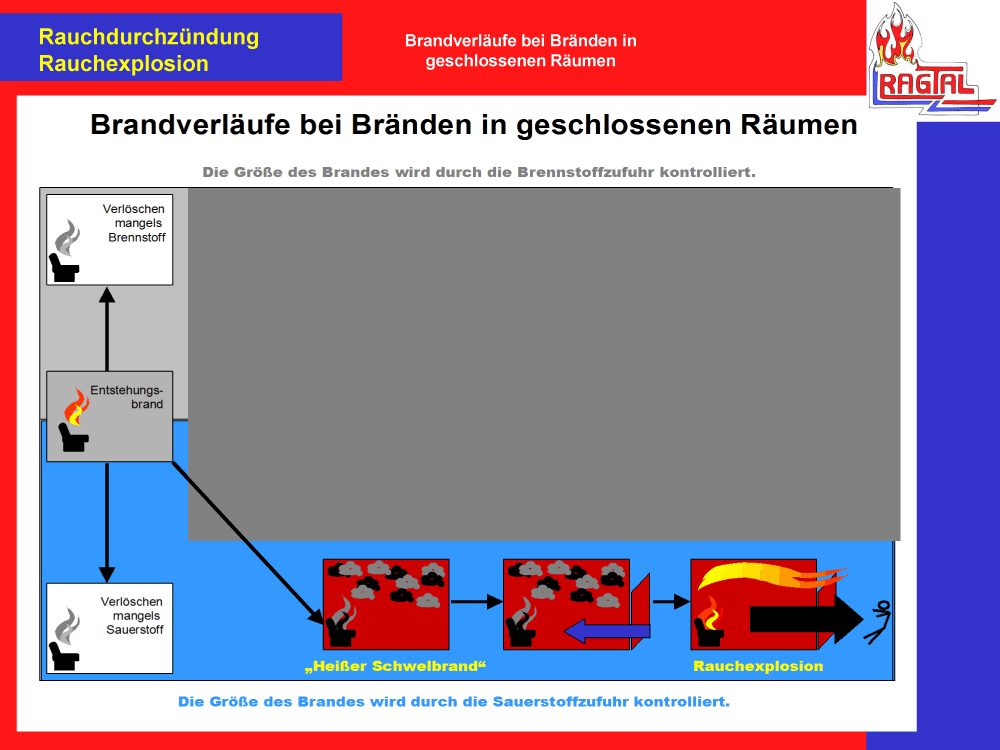 Rauchdurchzündung
Rauchexplosion

Brandverläufe bei Bränden in geschlossenen Räumen

RAGTAL

Brandverläufe bei Bränden in geschlossenen Räumen

Die Größe des Brandes wird durch die Brennstoffzufuhr kontrolliert.

Verlöschen mangels Brennstoff

Entstehungsbrand

Verlöschen mangels Sauerstoff

„Heißer Schwelbrand“

Rauchexplosion

Die Größe des Brandes wird durch die Sauerstoffzufuhr kontrolliert.